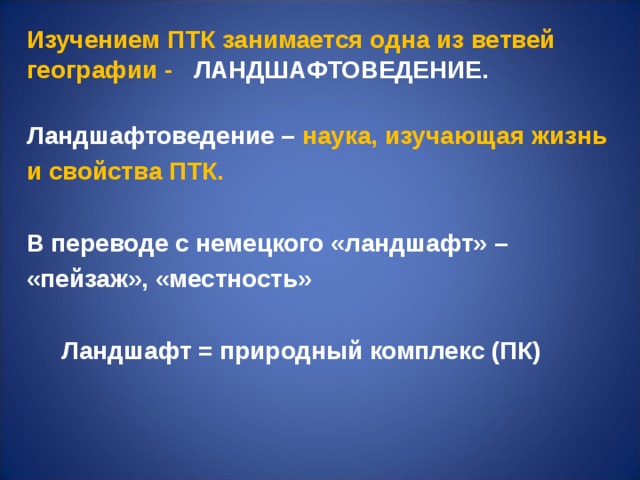 Изучением ПТК занимается одна из ветвей географии - ЛАНДШАФТОВЕДЕНИЕ.

Ландшафтоведение – наука, изучающая жизнь и свойства ПТК.

В переводе с немецкого «ландшафт» – «пейзаж», «местность»

Ландшафт = природный комплекс (ПК)